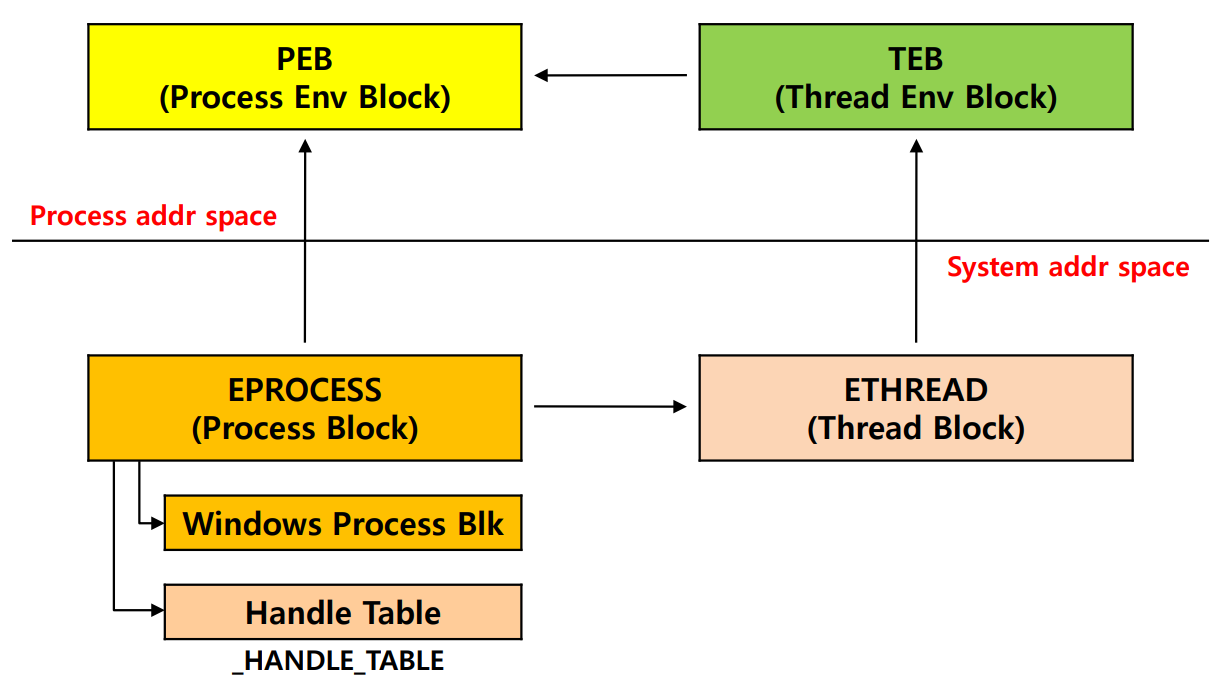 PEB
(Process Env Block)

TEB
(Thread Env Block)

Process addr space

System addr space

EPROCESS
(Process Block)

ETHREAD
(Thread Block)

Windows Process Blk

Handle Table

_HANDLE_TABLE